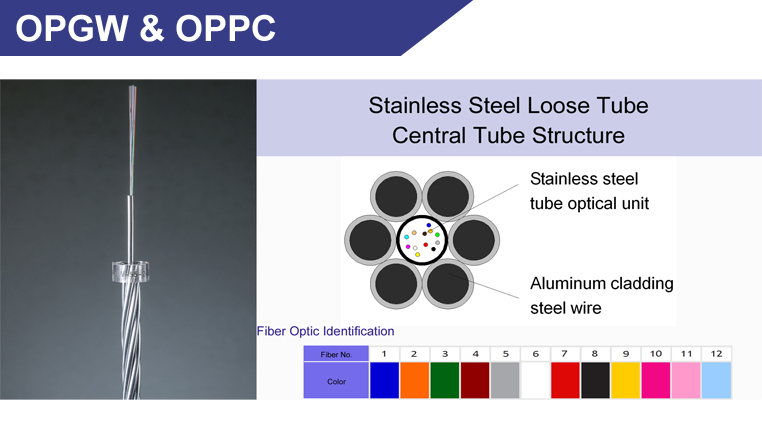 OPGW & OPPC

Stainless Steel Loose Tube
Central Tube Structure

Stainless steel tube optical unit

Aluminum cladding steel wire

Fiber Optic Identification

| Fiber No. | 1 | 2 | 3 | 4 | 5 | 6 | 7 | 8 | 9 | 10 | 11 | 12 |
|---|---|---|---|---|---|---|---|---|---|---|---|---|
| Color | | | | | | | | | | | | |